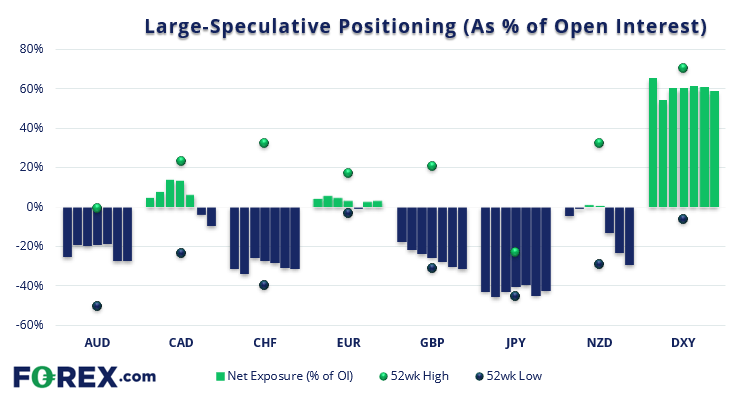 Large-Speculative Positioning (As % of Open Interest)

80%
60%
40%
20%
0%
-20%
-40%
-60%

AUD
CAD
CHF
EUR
GBP
JPY
NZD
DXY

FOREX.com

Net Exposure (% of OI)
52wk High
52wk Low